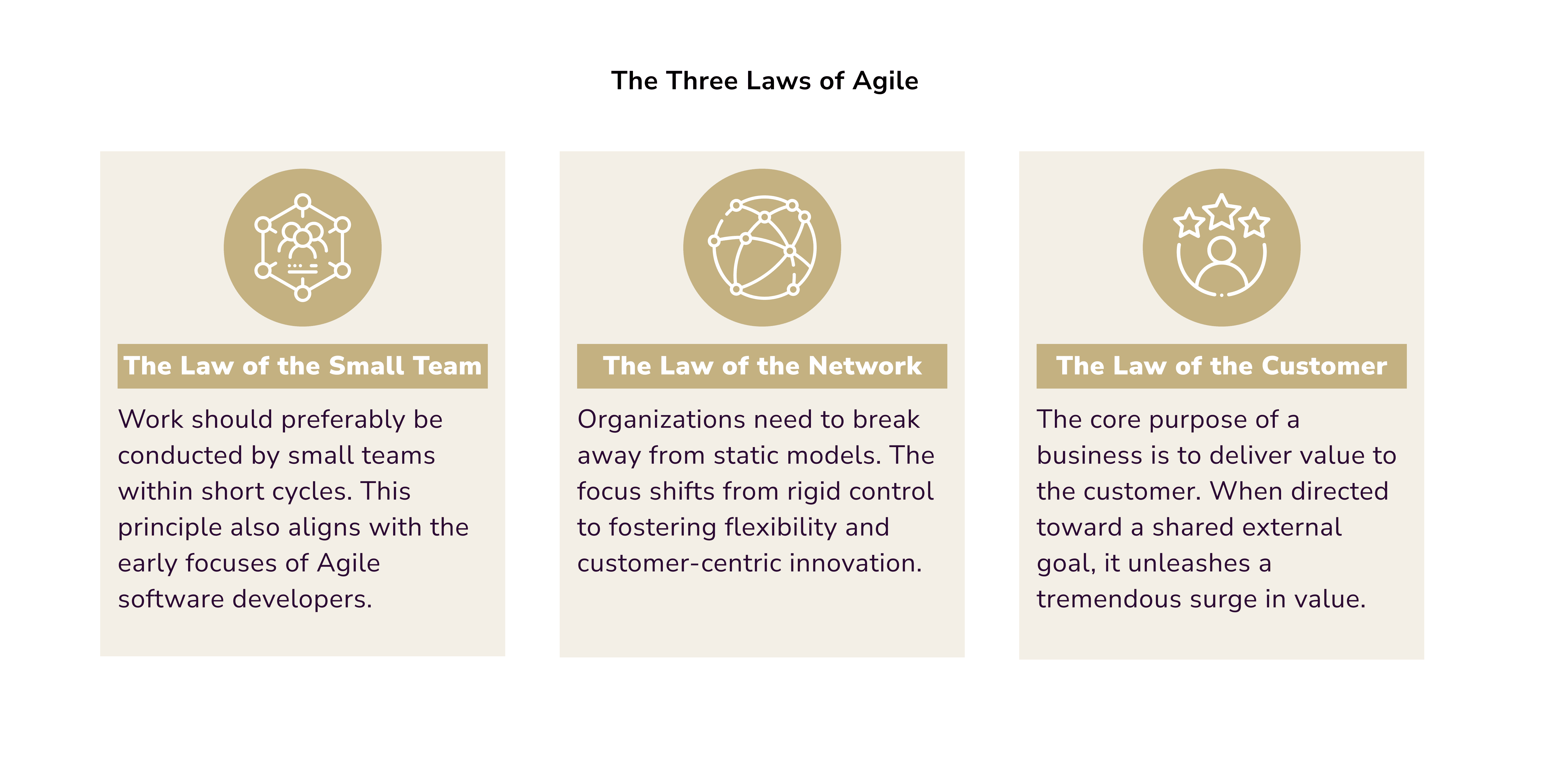 The Three Laws of Agile

The Law of the Small Team

Work should preferably be conducted by small teams within short cycles. This principle also aligns with the early focuses of Agile software developers.

The Law of the Network

Organizations need to break away from static models. The focus shifts from rigid control to fostering flexibility and customer-centric innovation.

The Law of the Customer

The core purpose of a business is to deliver value to the customer. When directed toward a shared external goal, it unleashes a tremendous surge in value.